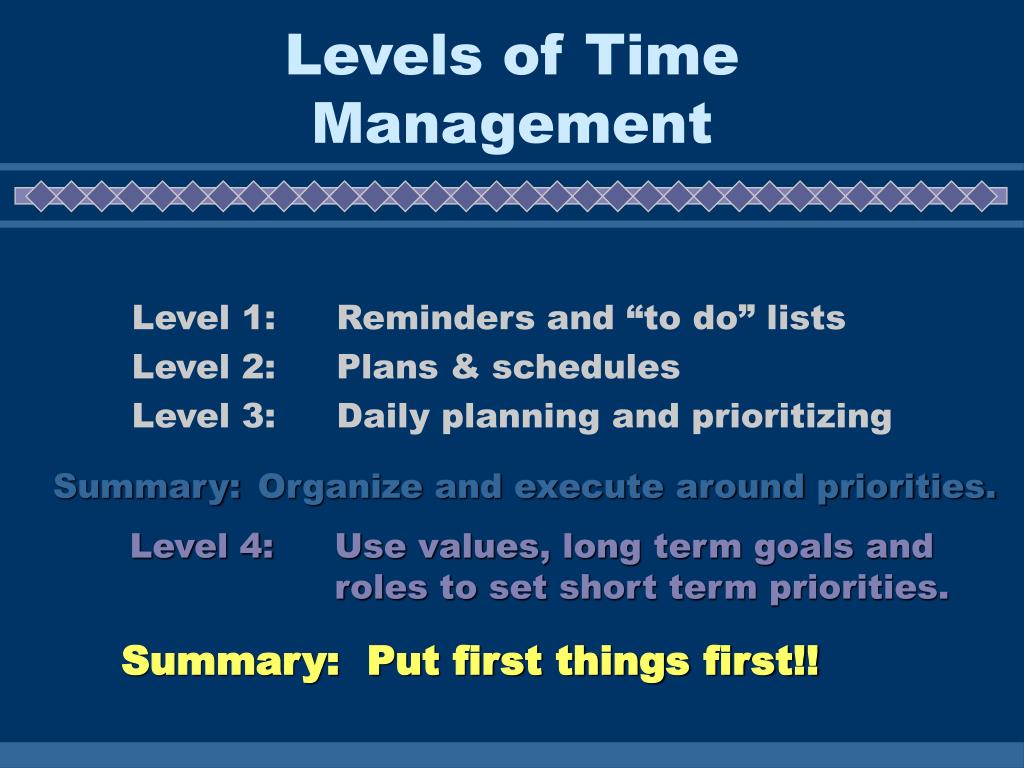 Levels of Time Management

Level 1: Reminders and “to do” lists
Level 2: Plans & schedules
Level 3: Daily planning and prioritizing

Summary: Organize and execute around priorities.

Level 4: Use values, long term goals and roles to set short term priorities.

Summary: Put first things first!!